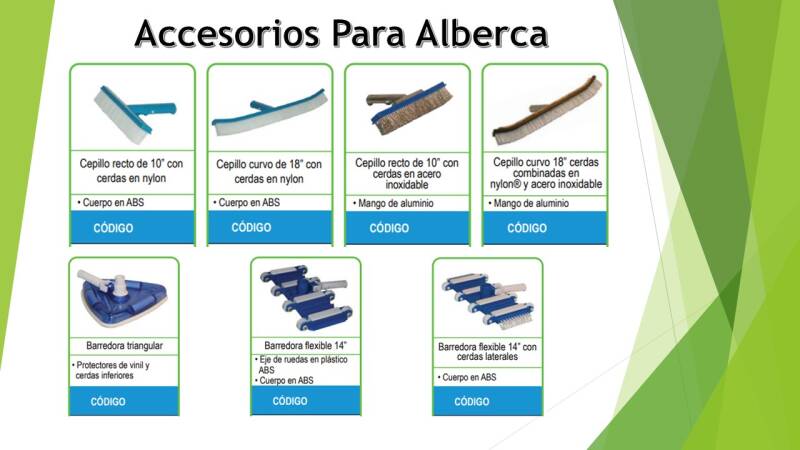 Accesorios Para Alberca

Cepillo recto de 10" con cerdas en nylon
• Cuerpo en ABS
CÓDIGO

Cepillo curvo de 18" con cerdas en nylon
• Cuerpo en ABS
CÓDIGO

Cepillo recto de 10" con cerdas en acero inoxidable
• Mango de aluminio
CÓDIGO

Cepillo curvo 18" cerdas combinadas en nylon® y acero inoxidable
• Mango de aluminio
CÓDIGO

Barredora triangular
• Protectores de vinil y cerdas inferiores
CÓDIGO

Barredora flexible 14"
• Eje de ruedas en plástico ABS
• Cuerpo en ABS
CÓDIGO

Barredora flexible 14" con cerdas laterales
• Cuerpo en ABS
CÓDIGO